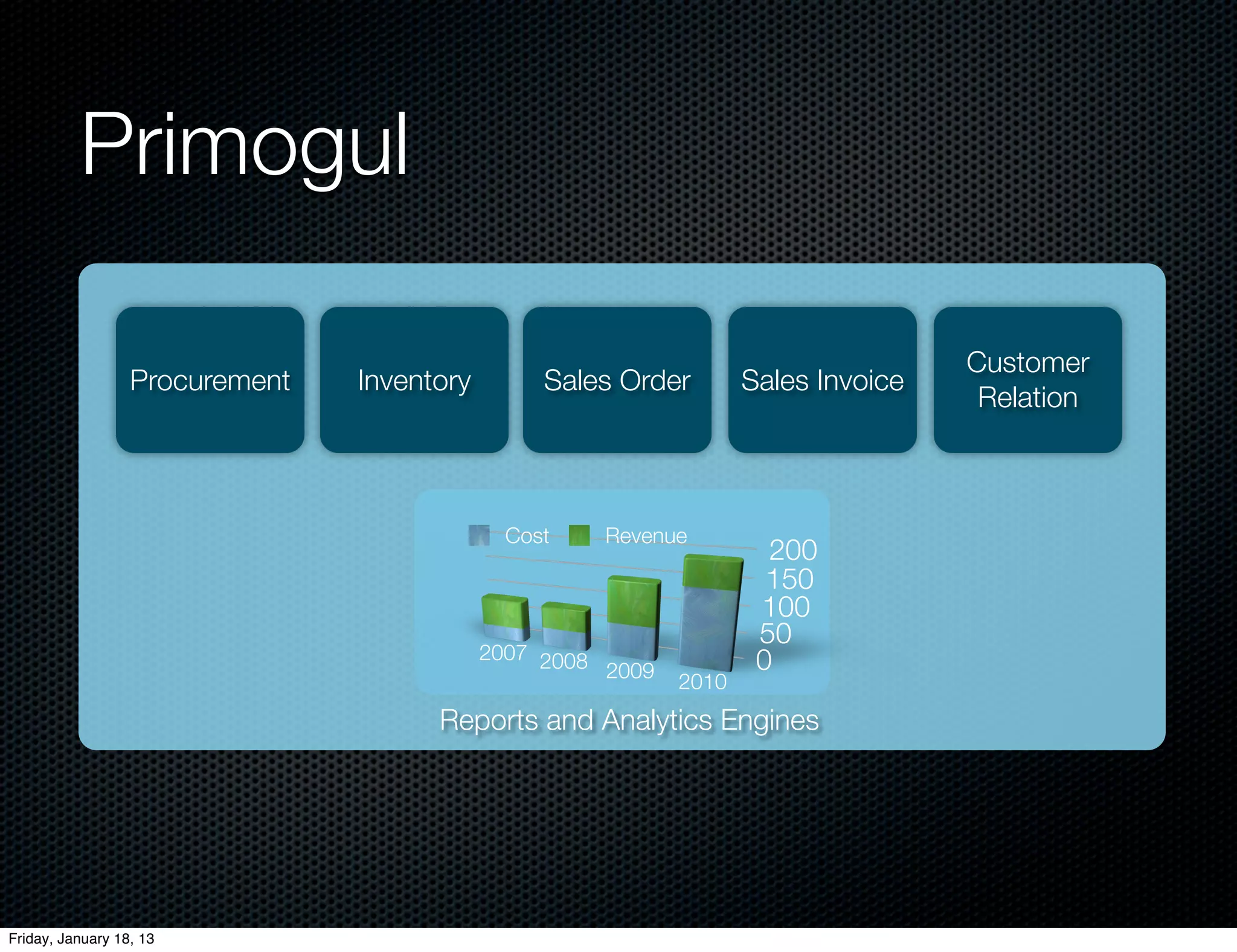 Primogul

Procurement

Inventory

Sales Order

Sales Invoice

Customer Relation

Cost Revenue

200
150
100
50
0

2007 2008 2009 2010

Reports and Analytics Engines

Friday, January 18, 13